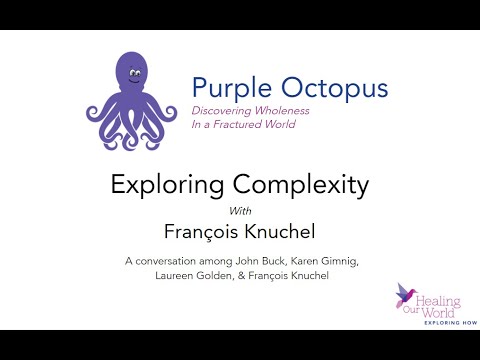 Purple Octopus
Discovering Wholeness
In a Fractured World

Exploring Complexity
With
François Knuchel

A conversation among John Buck, Karen Gimnig, Laureen Golden, & François Knuchel

Healing Our World
EXPLORING HOW